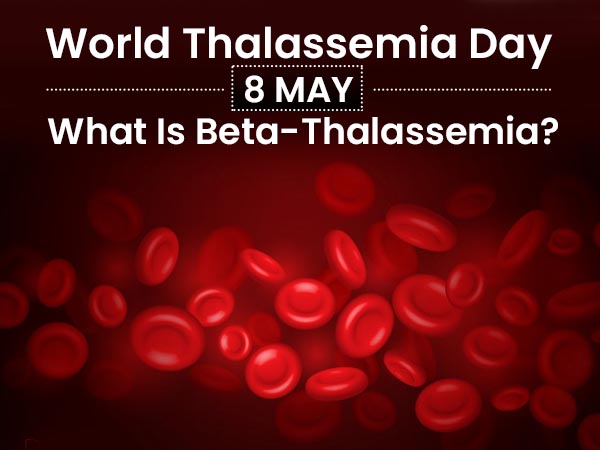 World Thalassemia Day
8 MAY
What Is Beta-Thalassemia?